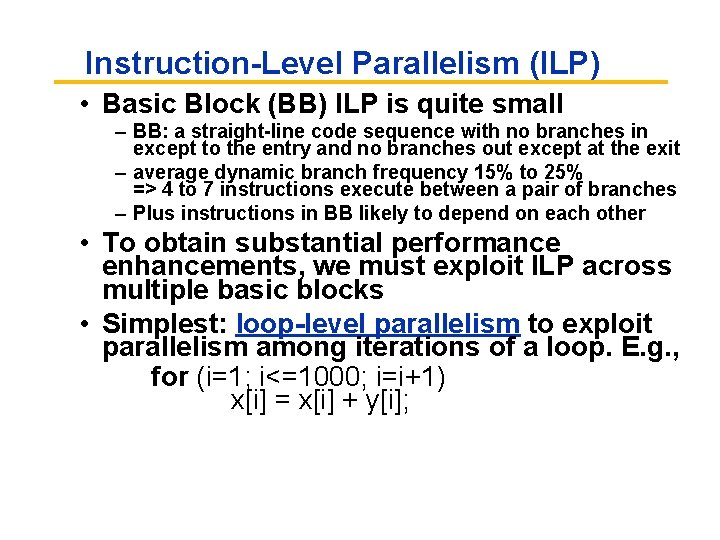 Instruction-Level Parallelism (ILP)

• Basic Block (BB) ILP is quite small

– BB: a straight-line code sequence with no branches in except to the entry and no branches out except at the exit

– average dynamic branch frequency 15% to 25% => 4 to 7 instructions execute between a pair of branches

– Plus instructions in BB likely to depend on each other

• To obtain substantial performance enhancements, we must exploit ILP across multiple basic blocks

• Simplest: loop-level parallelism to exploit parallelism among iterations of a loop. E.g.,

for (i=1; i<=1000; i=i+1)
x[i] = x[i] + y[i];